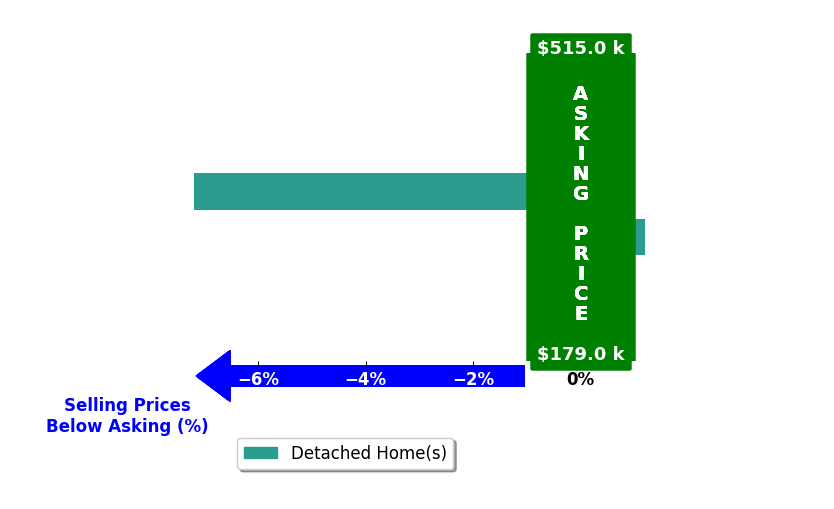 $515.0 k

ASKING PRICE

$179.0 k

−6%
−4%
−2%
0%

Selling Prices
Below Asking (%)

Detached Home(s)